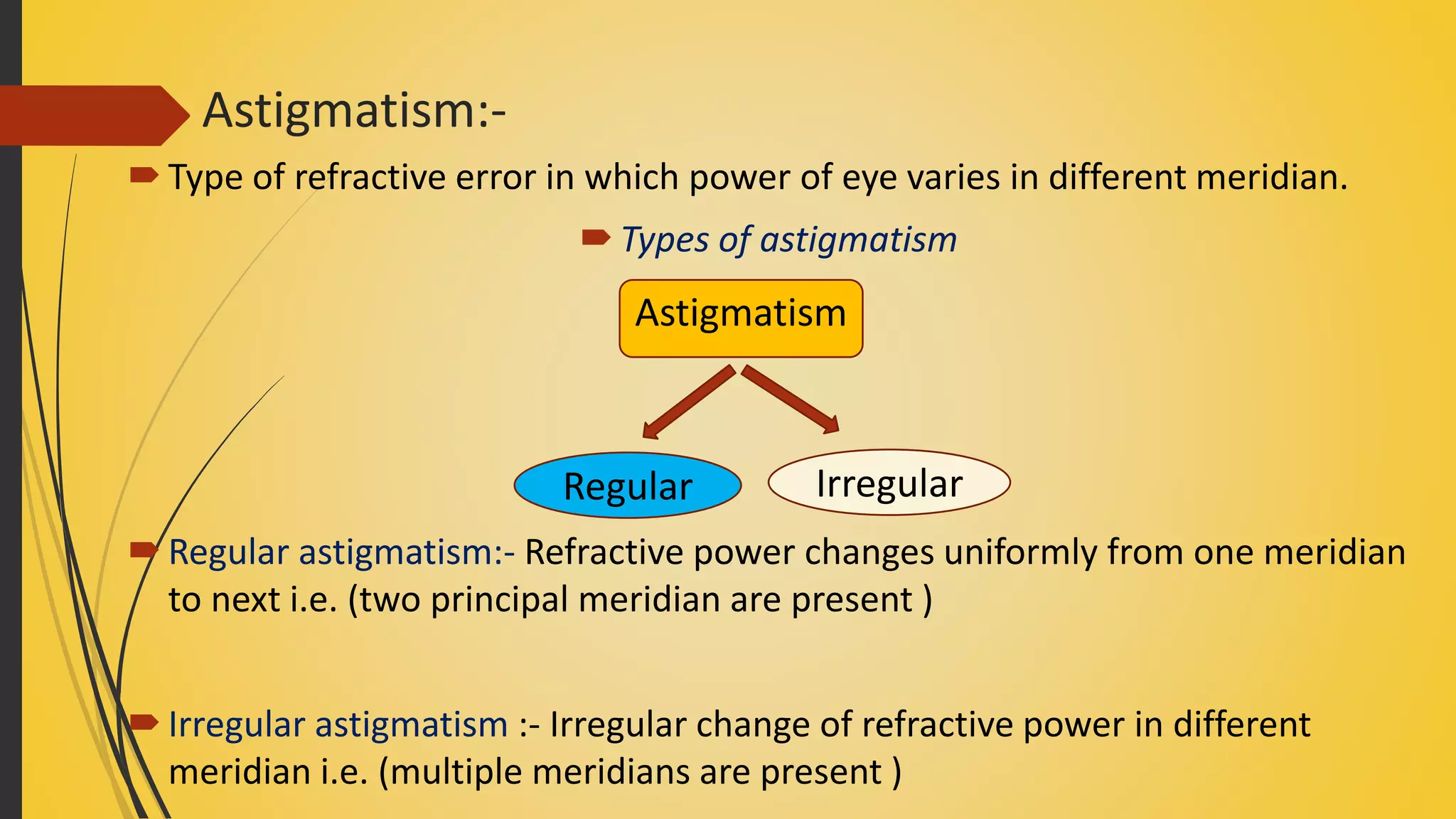 Astigmatism:-

Type of refractive error in which power of eye varies in different meridian.

Types of astigmatism

Astigmatism

Regular

Irregular

Regular astigmatism:- Refractive power changes uniformly from one meridian to next i.e. (two principal meridian are present )

Irregular astigmatism :- Irregular change of refractive power in different meridian i.e. (multiple meridians are present )